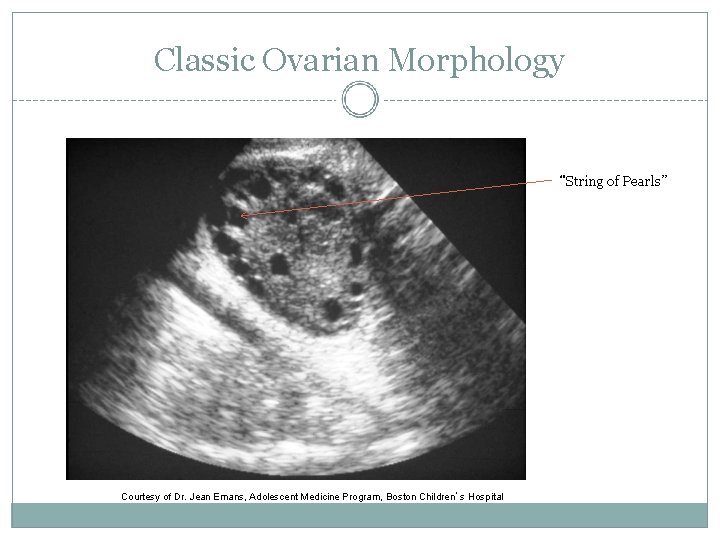 Classic Ovarian Morphology

"String of Pearls"

Courtesy of Dr. Jean Emans, Adolescent Medicine Program, Boston Children's Hospital